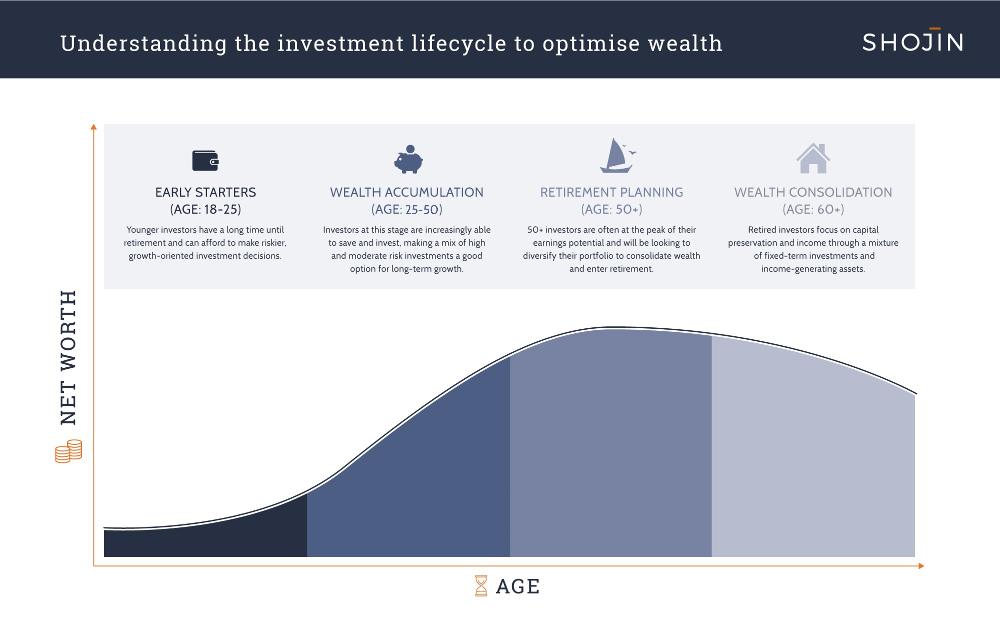 Understanding the investment lifecycle to optimise wealth

SHOJIN

EARLY STARTERS
(AGE: 18-25)
Younger investors have a long time until retirement and can afford to make riskier, growth-oriented investment decisions.

WEALTH ACCUMULATION
(AGE: 25-50)
Investors at this stage are increasingly able to save and invest, making a mix of high and moderate risk investments a good option for long-term growth.

RETIREMENT PLANNING
(AGE: 50+)
50+ investors are often at the peak of their earnings potential and will be looking to diversify their portfolio to consolidate wealth and enter retirement.

WEALTH CONSOLIDATION
(AGE: 60+)
Retired investors focus on capital preservation and income through a mixture of fixed-term investments and income-generating assets.

NET WORTH

AGE